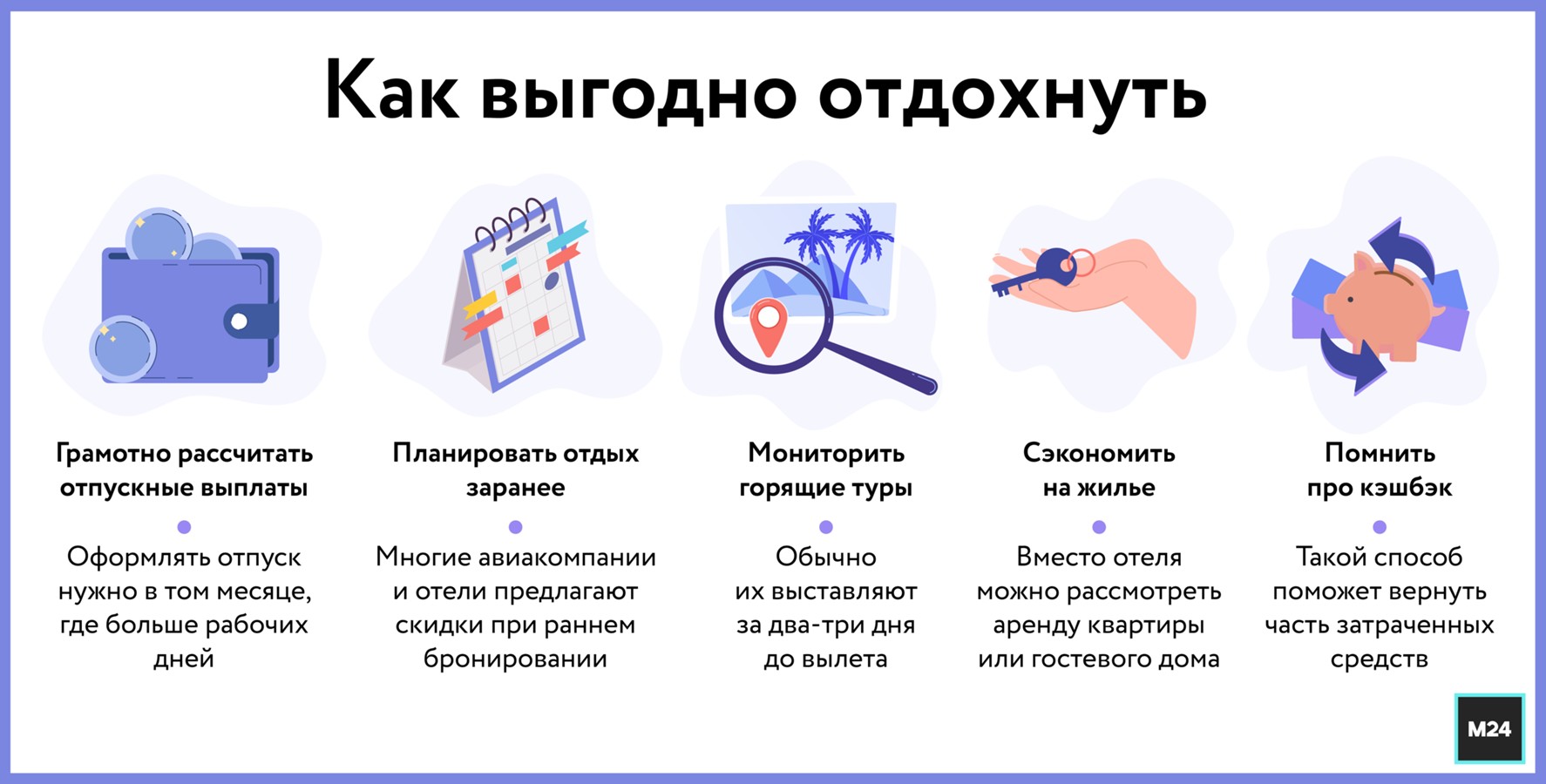 Как выгодно отдохнуть

Грамотно рассчитать отпускные выплаты

Оформлять отпуск нужно в том месяце, где больше рабочих дней

Планировать отдых заранее

Многие авиакомпании и отели предлагают скидки при раннем бронировании

Мониторить горящие туры

Обычно их выставляют за два-три дня до вылета

Сэкономить на жилье

Вместо отеля можно рассмотреть аренду квартиры или гостевого дома

Помнить про кэшбэк

Такой способ поможет вернуть часть затраченных средств

M24